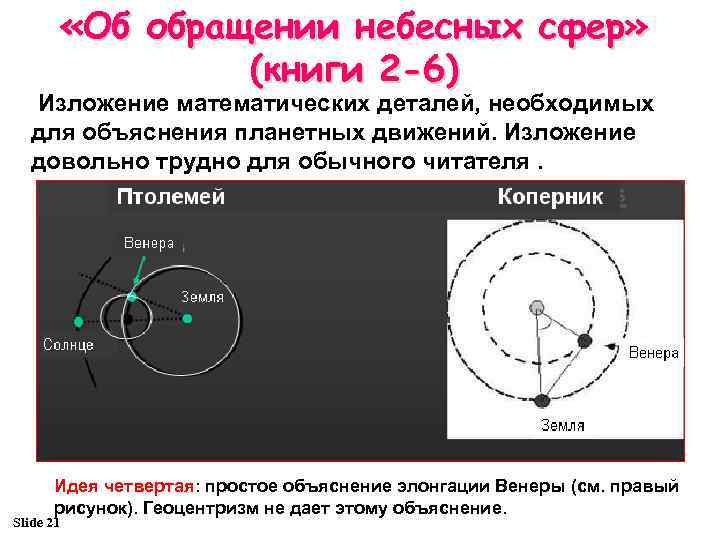 «Об обращении небесных сфер» (книги 2-6)

Изложение математических деталей, необходимых для объяснения планетных движений. Изложение довольно трудно для обычного читателя .

Птолемей

Венера

Земля

Солнце

Коперник

Венера

Земля

Идея четвертая: простое объяснение элонгации Венеры (см. правый рисунок). Геоцентризм не дает этому объяснение.

Slide 21